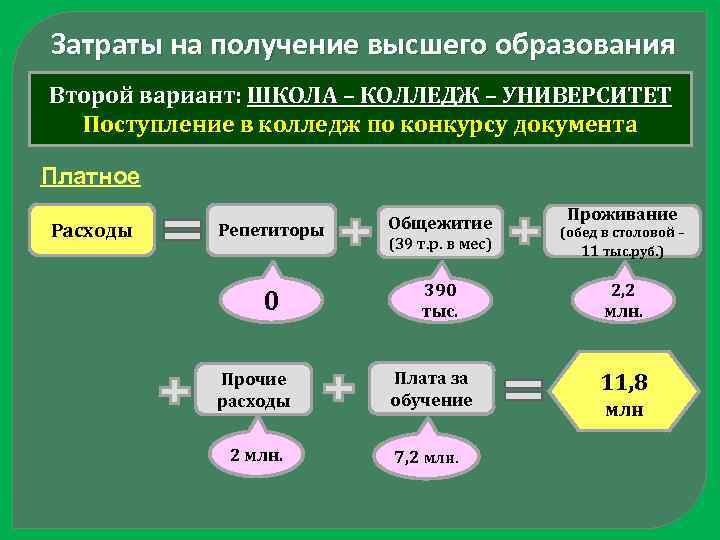 Затраты на получение высшего образования

Второй вариант: ШКОЛА – КОЛЛЕДЖ – УНИВЕРСИТЕТ
Поступление в колледж по конкурсу документа

Платное

Расходы = Репетиторы + Общежитие (39 т.р. в мес) + Проживание (обед в столовой – 11 тыс.руб.)

0

390 тыс.

2,2 млн.

+ Прочие расходы + Плата за обучение = 11,8 млн

2 млн.

7,2 млн.